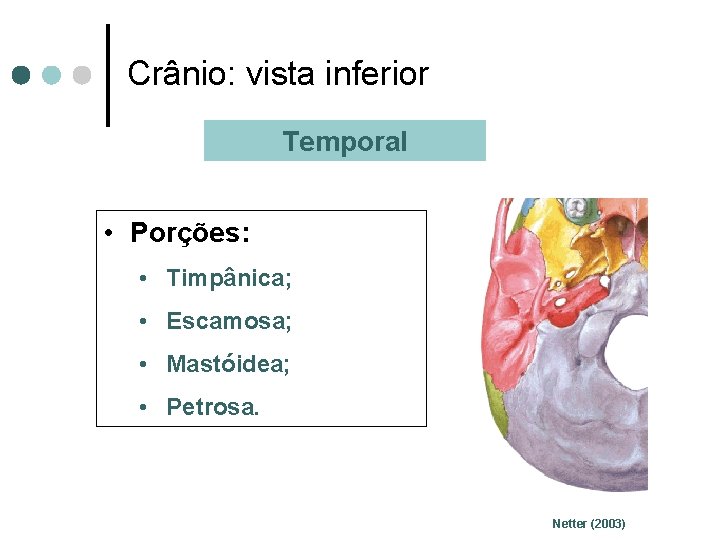 Crânio: vista inferior

Temporal

• Porções:
 • Timpânica;
 • Escamosa;
 • Mastóidea;
 • Petrosa.

Netter (2003)